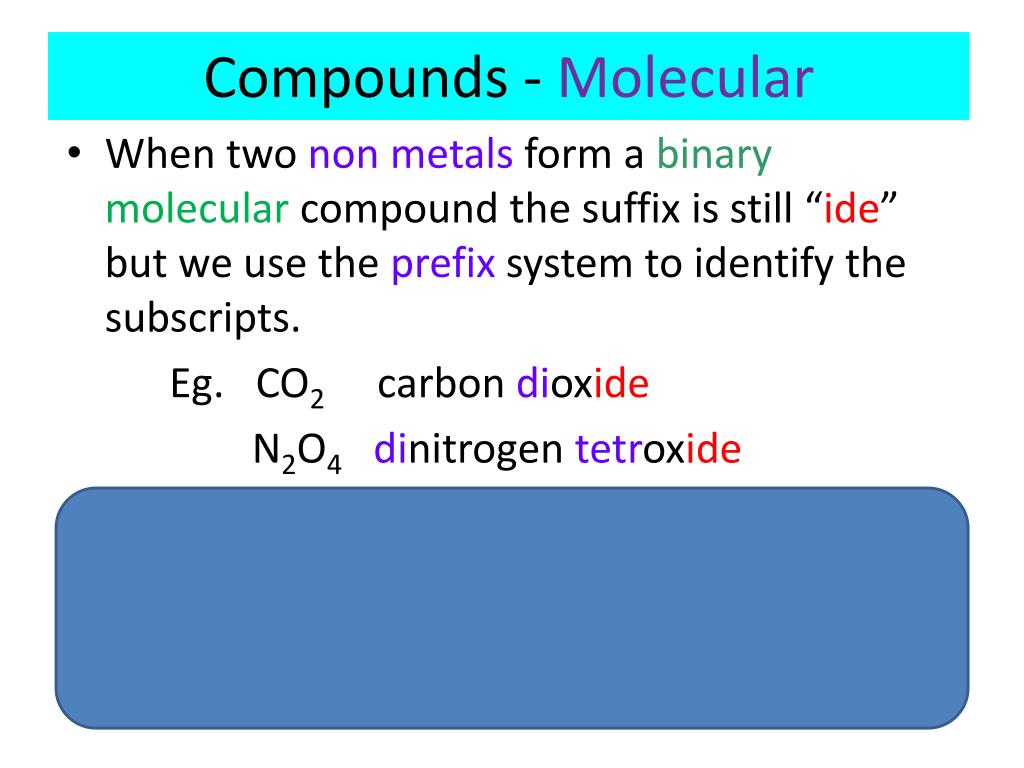 Compounds - Molecular

• When two non metals form a binary molecular compound the suffix is still “ide” but we use the prefix system to identify the subscripts.

Eg. $CO_2$ carbon dioxide

$N_2O_4$ dinitrogen tetroxide